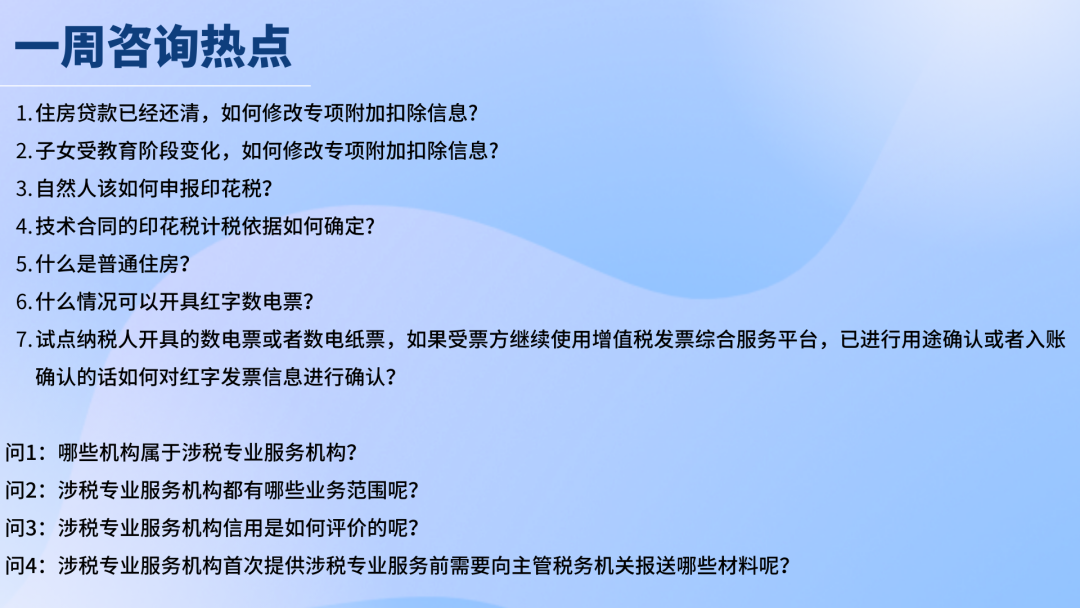 一周咨询热点

1. 住房贷款已经还清，如何修改专项附加扣除信息？
2. 子女受教育阶段变化，如何修改专项附加扣除信息？
3. 自然人该如何申报印花税？
4. 技术合同的印花税计税依据如何确定？
5. 什么是普通住房？
6. 什么情况可以开具红字数电票？
7. 试点纳税人开具的数电票或者数电纸票，如果受票方继续使用增值税发票综合服务平台，已进行用途确认或者入账确认的话如何对红字发票信息进行确认？

问1：哪些机构属于涉税专业服务机构？
问2：涉税专业服务机构都有哪些业务范围呢？
问3：涉税专业服务机构信用是如何评价的呢？
问4：涉税专业服务机构首次提供涉税专业服务前需要向主管税务机关报送哪些材料呢？